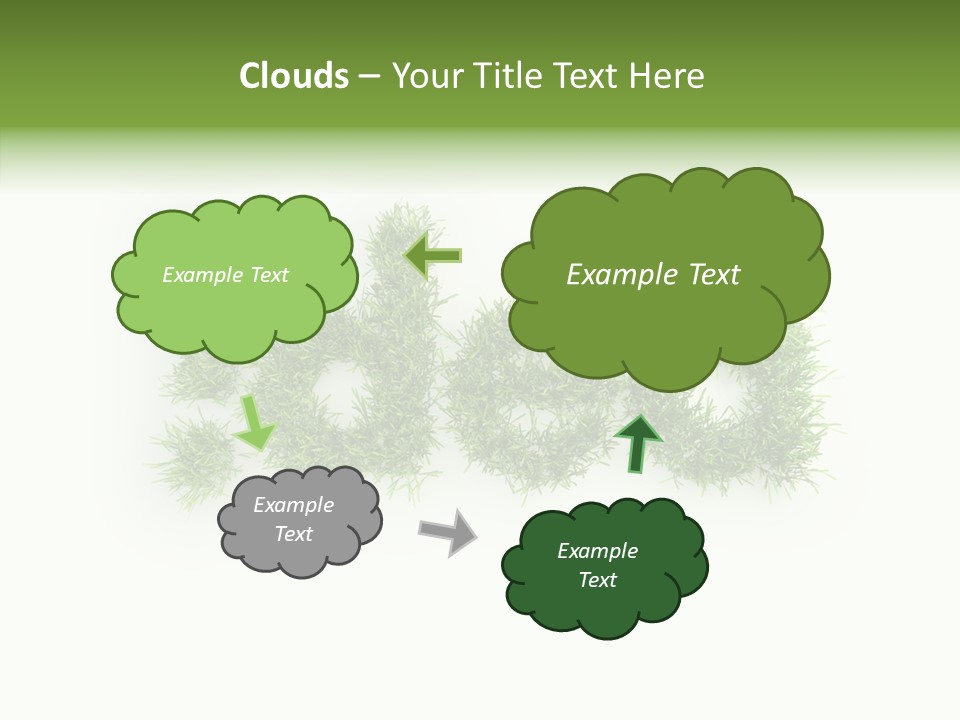 Clouds – Your Title Text Here

Example Text

Example Text

Example Text

Example Text